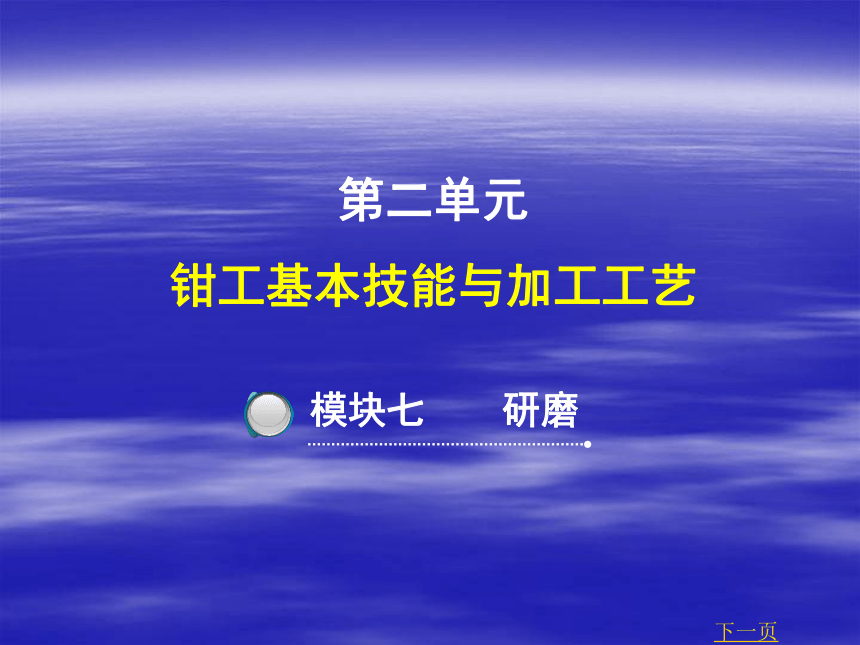 第二单元

钳工基本技能与加工工艺

模块七　　研磨

下一页